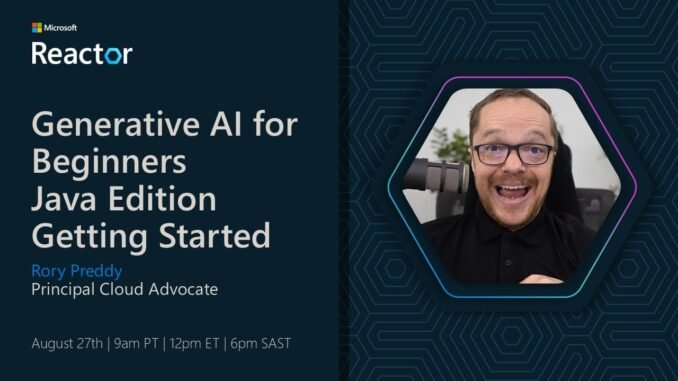 Microsoft
Reactor

Generative AI for Beginners Java Edition Getting Started

Rory Preddy
Principal Cloud Advocate

August 27th | 9am PT | 12pm ET | 6pm SAST